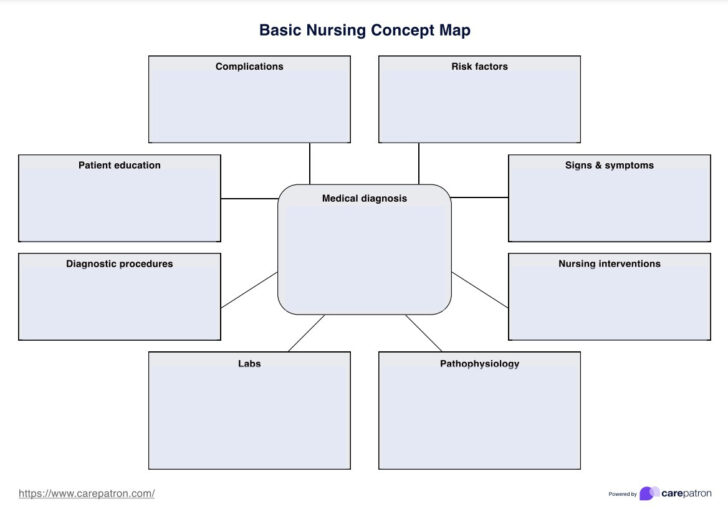 Basic Nursing Concept Map

Complications

Risk factors

Patient education

Medical diagnosis

Signs & symptoms

Diagnostic procedures

Nursing interventions

Labs

Pathophysiology

https://www.carepatron.com/

Powered by carepatron